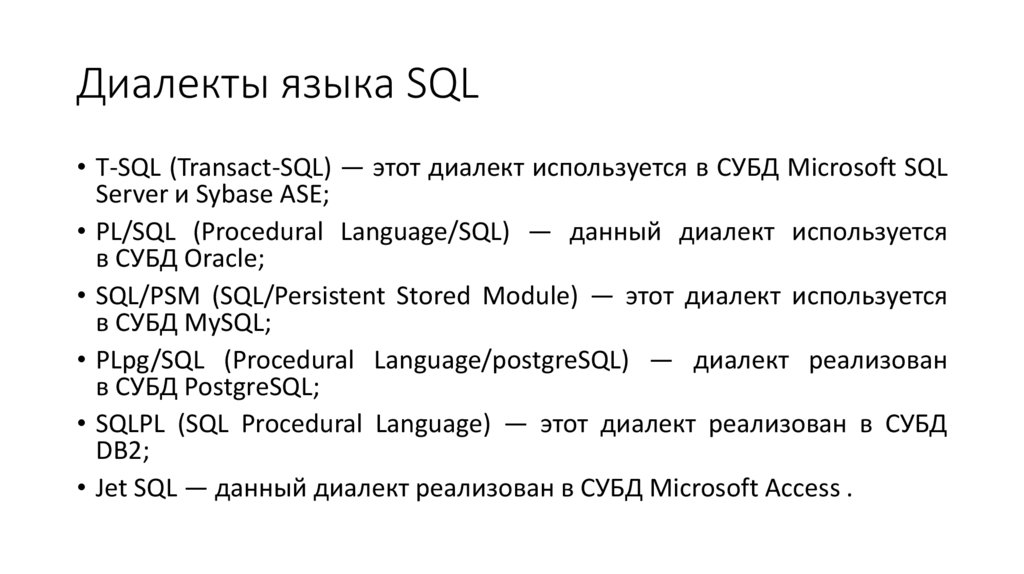 Диалекты языка SQL

• T-SQL (Transact-SQL) — этот диалект используется в СУБД Microsoft SQL Server и Sybase ASE;
• PL/SQL (Procedural Language/SQL) — данный диалект используется в СУБД Oracle;
• SQL/PSM (SQL/Persistent Stored Module) — этот диалект используется в СУБД MySQL;
• PLpg/SQL (Procedural Language/postgreSQL) — диалект реализован в СУБД PostgreSQL;
• SQLPL (SQL Procedural Language) — этот диалект реализован в СУБД DB2;
• Jet SQL — данный диалект реализован в СУБД Microsoft Access .